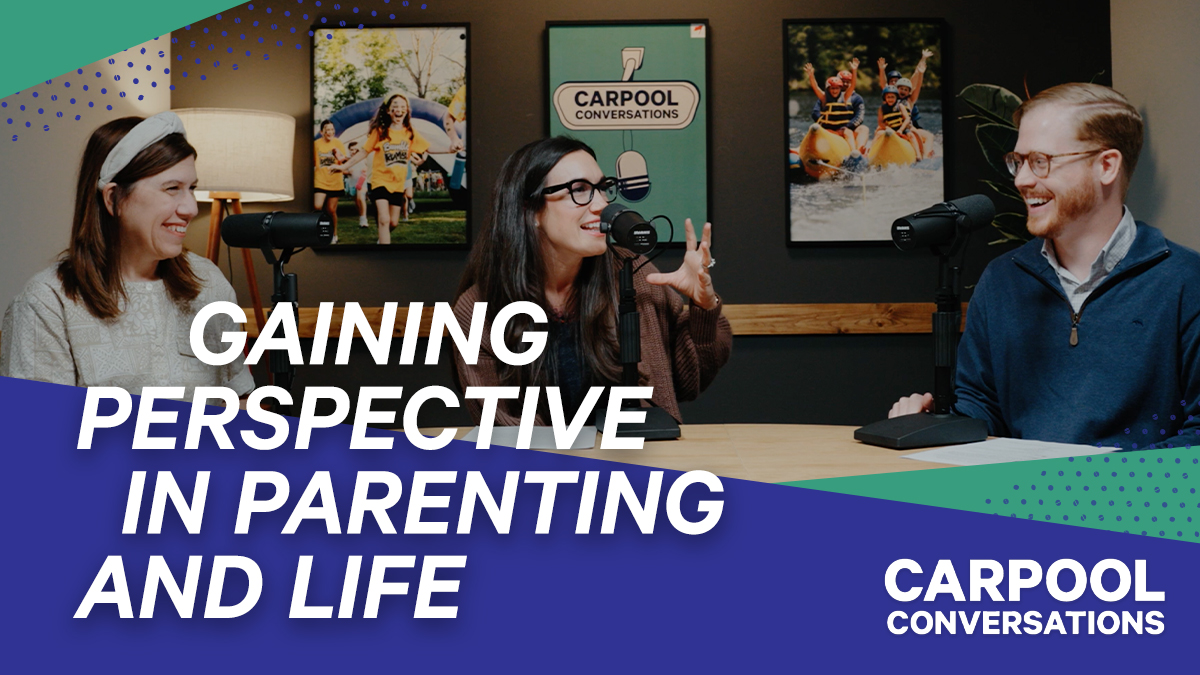 CARPOOL CONVERSATIONS

GAINING PERSPECTIVE IN PARENTING AND LIFE

CARPOOL CONVERSATIONS